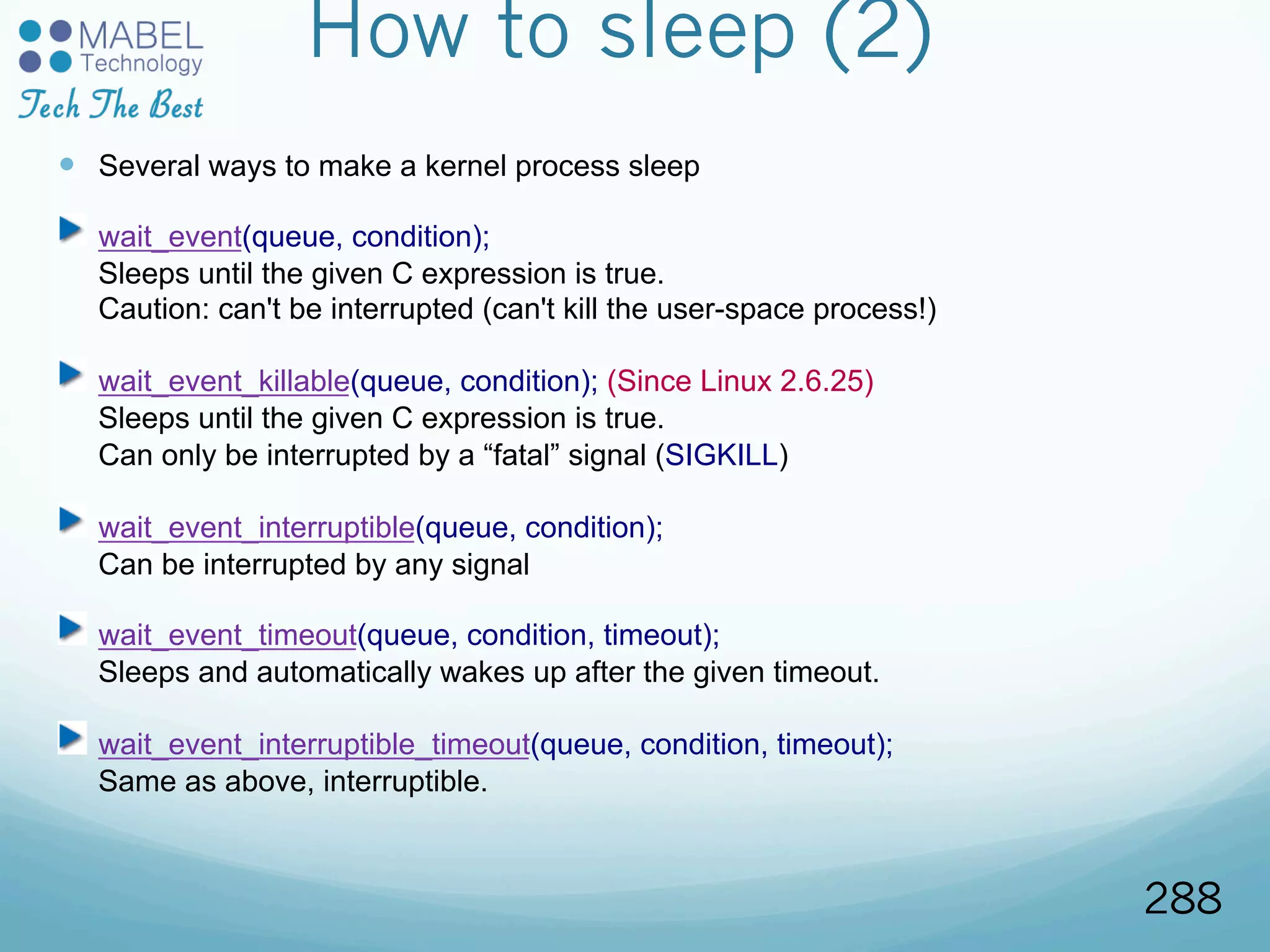 MABEL Technology
Tech The Best

How to sleep (2)

Several ways to make a kernel process sleep

wait_event(queue, condition);
Sleeps until the given C expression is true.
Caution: can't be interrupted (can't kill the user-space process!)

wait_event_killable(queue, condition); (Since Linux 2.6.25)
Sleeps until the given C expression is true.
Can only be interrupted by a “fatal” signal (SIGKILL)

wait_event_interruptible(queue, condition);
Can be interrupted by any signal

wait_event_timeout(queue, condition, timeout);
Sleeps and automatically wakes up after the given timeout.

wait_event_interruptible_timeout(queue, condition, timeout);
Same as above, interruptible.

288